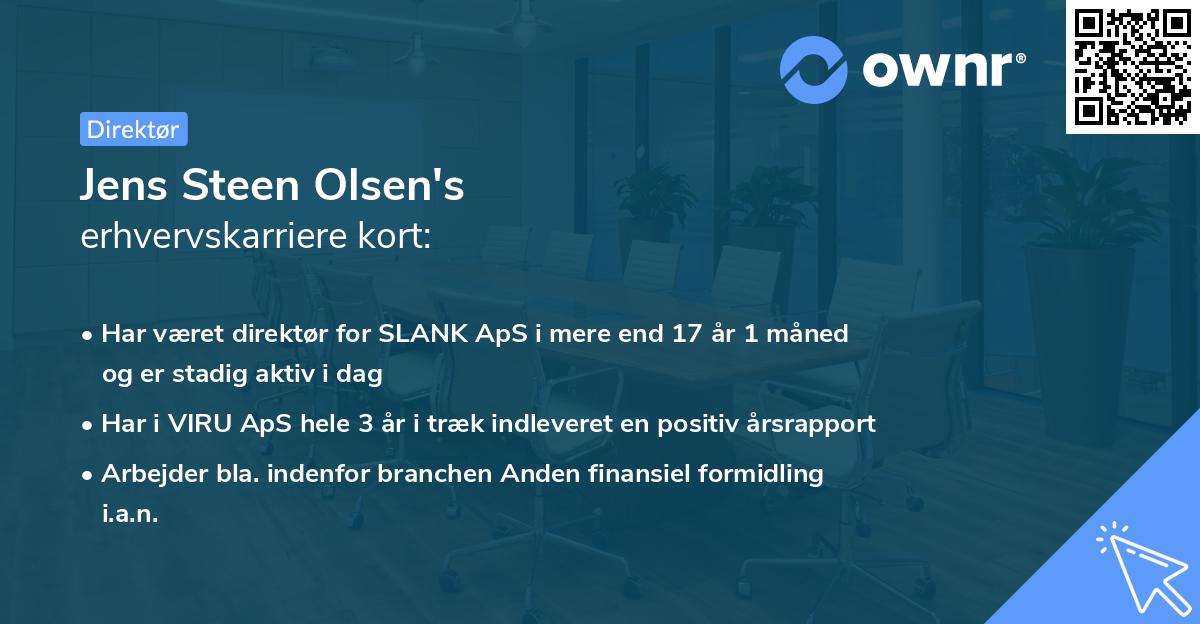 ownr®

Direktør

Jens Steen Olsen's
erhvervskarriere kort:

• Har været direktør for SLANK ApS i mere end 17 år 1 måned og er stadig aktiv i dag

• Har i VIRU ApS hele 3 år i træk indleveret en positiv årsrapport

• Arbejder bla. indenfor branchen Anden finansiel formidling i.a.n.